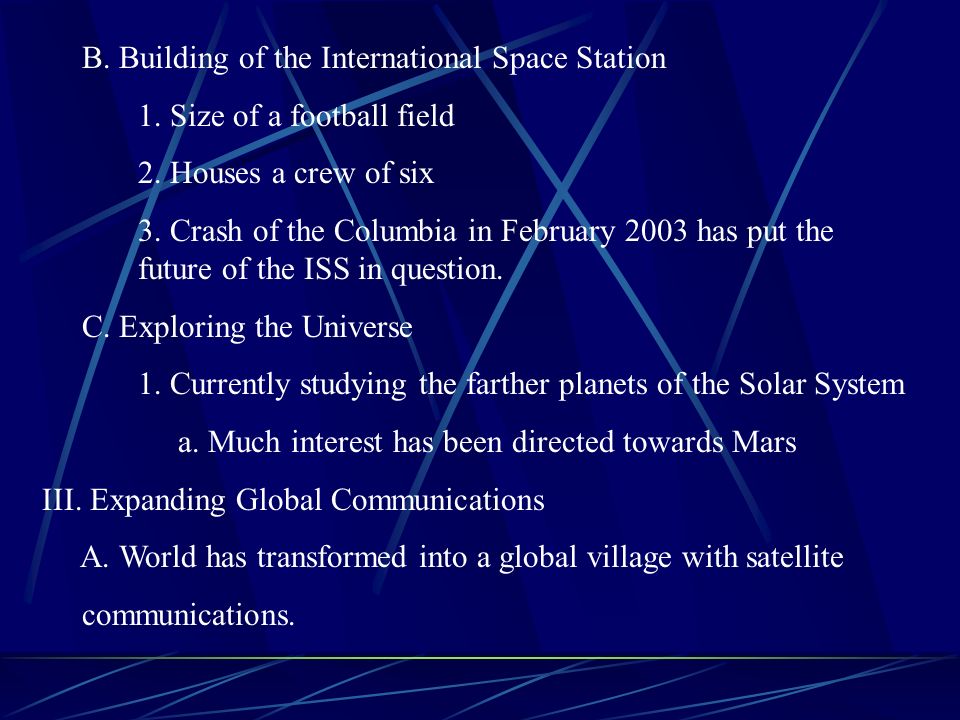 B. Building of the International Space Station

1. Size of a football field

2. Houses a crew of six

3. Crash of the Columbia in February 2003 has put the future of the ISS in question.

C. Exploring the Universe

1. Currently studying the farther planets of the Solar System

a. Much interest has been directed towards Mars

III. Expanding Global Communications

A. World has transformed into a global village with satellite communications.